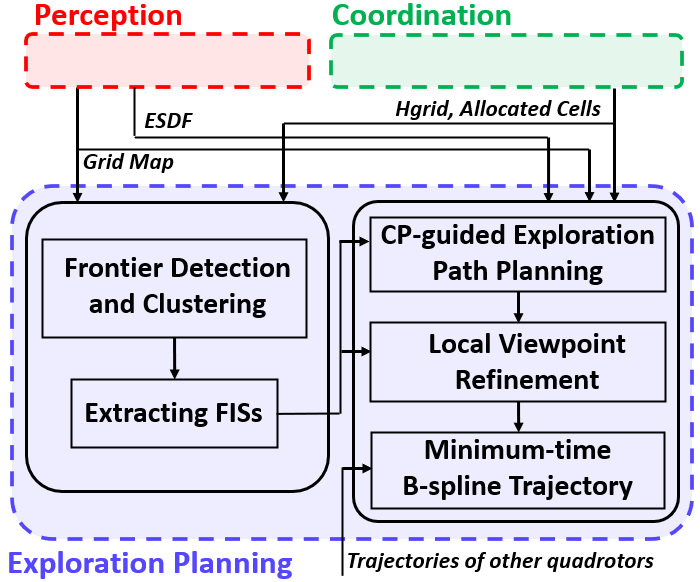 Perception

Coordination

ESDF

Hgrid, Allocated Cells

Grid Map

Frontier Detection and Clustering

Extracting FISs

CP-guided Exploration Path Planning

Local Viewpoint Refinement

Minimum-time B-spline Trajectory

Exploration Planning

Trajectories of other quadrotors